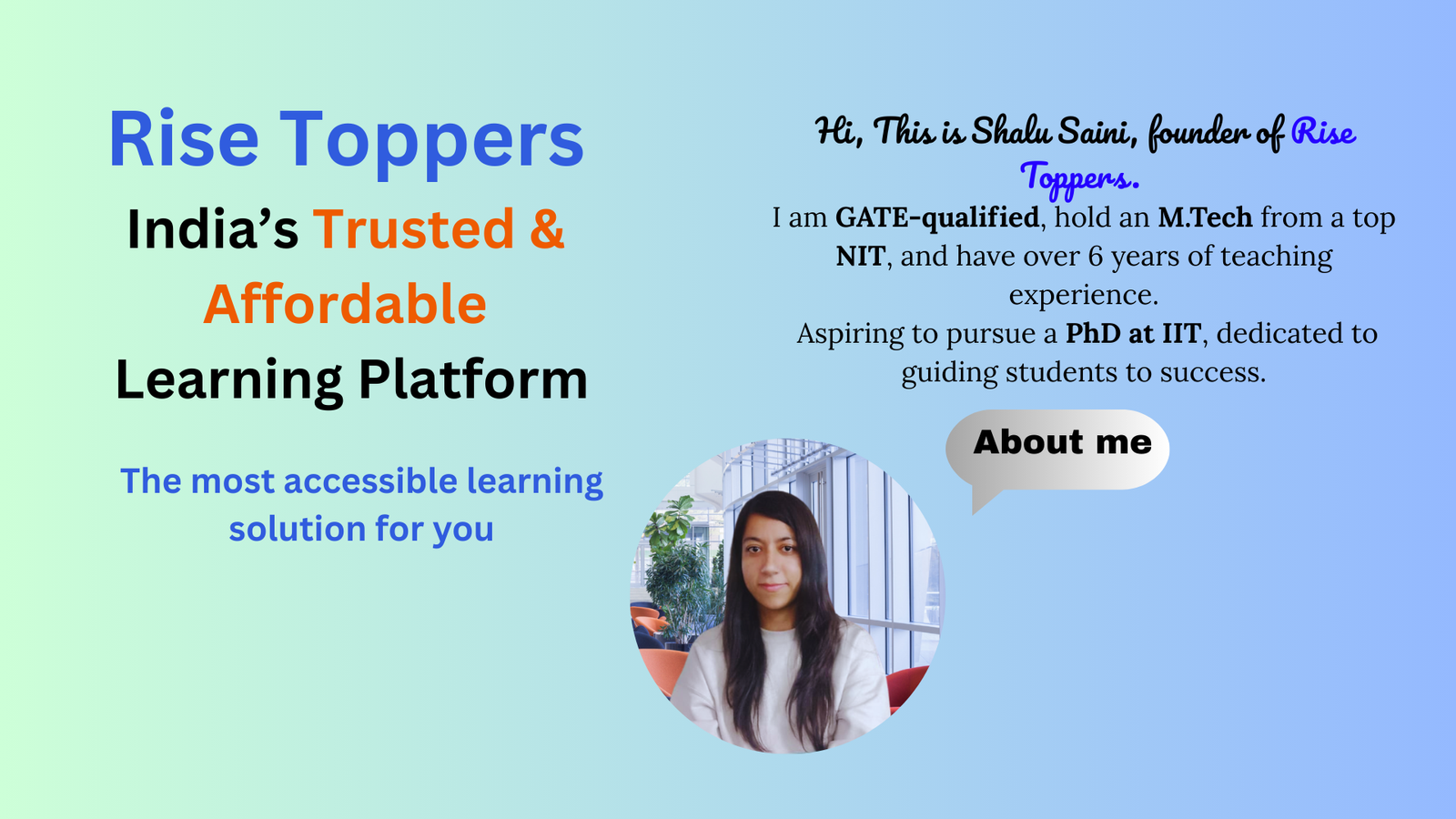 Rise Toppers

India's Trusted & Affordable Learning Platform

The most accessible learning solution for you

Hi, This is Shalu Saini, founder of Rise Toppers.

I am GATE-qualified, hold an M.Tech from a top NIT, and have over 6 years of teaching experience.
Aspiring to pursue a PhD at IIT, dedicated to guiding students to success.

About me